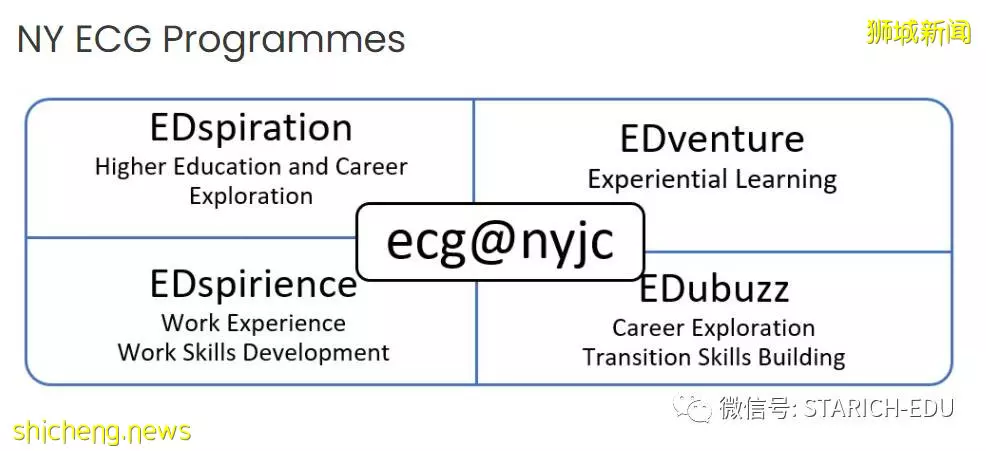 NY ECG Programmes

狮城新闻

EDspiration
Higher Education and Career Exploration

EDventure
Experiential Learning

ecg@nyjc

EDspirience
Work Experience
Work Skills Development

EDubuzz
Career Exploration
Transition Skills Building

微信号: STARICH-EDU

shicheng.news